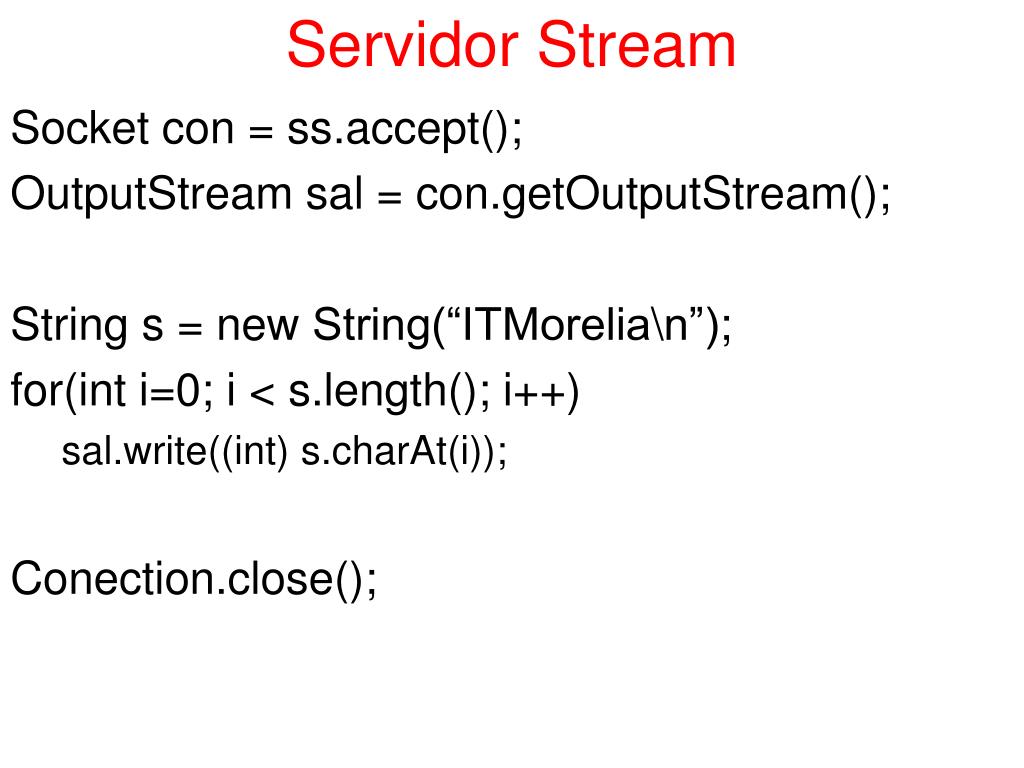 Servidor Stream

Socket con = ss.accept();
OutputStream sal = con.getOutputStream();

String s = new String(“ITMorelia\n”);
for(int i=0; i < s.length(); i++)
sal.write((int) s.charAt(i));

Conection.close();